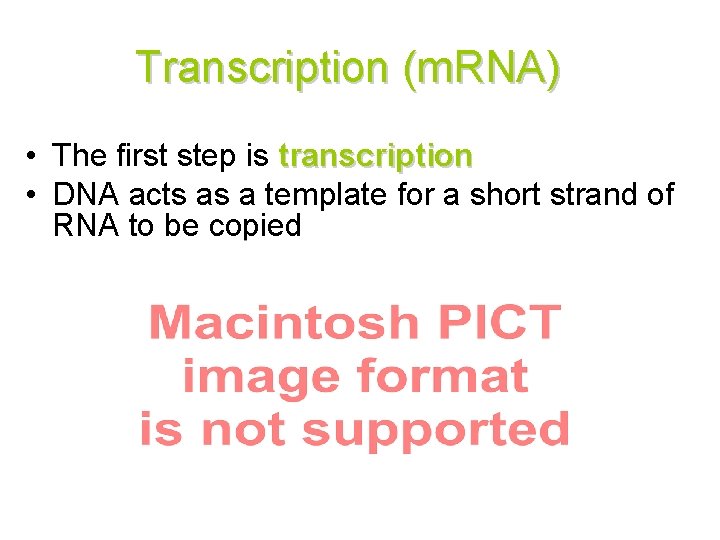 Transcription (mRNA)

• The first step is transcription
• DNA acts as a template for a short strand of RNA to be copied

Macintosh PICT image format is not supported